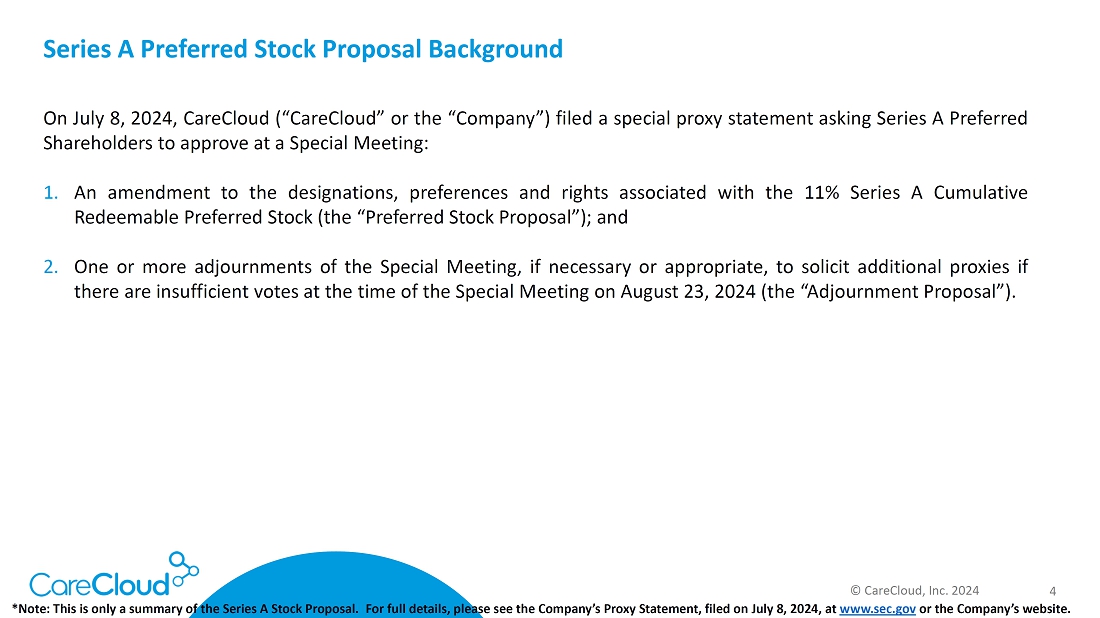 Series A Preferred Stock Proposal Background

On July 8, 2024, CareCloud (“CareCloud” or the “Company”) filed a special proxy statement asking Series A Preferred Shareholders to approve at a Special Meeting:

1. An amendment to the designations, preferences and rights associated with the 11% Series A Cumulative Redeemable Preferred Stock (the “Preferred Stock Proposal”); and

2. One or more adjournments of the Special Meeting, if necessary or appropriate, to solicit additional proxies if there are insufficient votes at the time of the Special Meeting on August 23, 2024 (the “Adjournment Proposal”).

CareCloud

© CareCloud, Inc. 2024

4

*Note: This is only a summary of the Series A Stock Proposal. For full details, please see the Company’s Proxy Statement, filed on July 8, 2024, at www.sec.gov or the Company’s website.